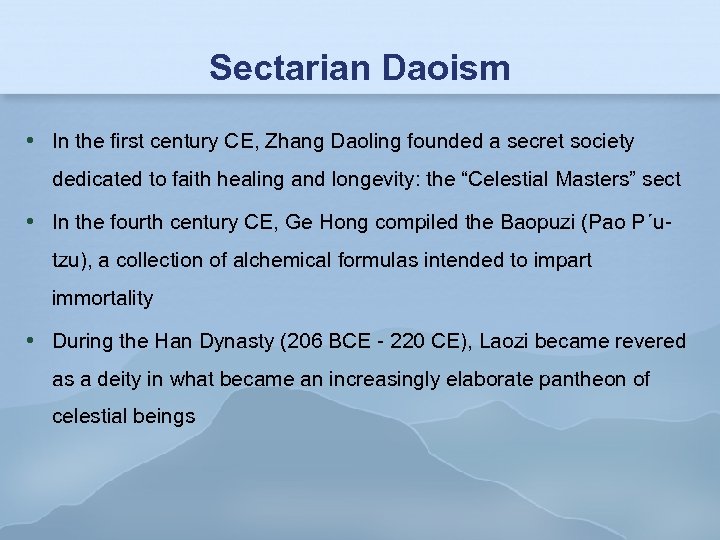 Sectarian Daoism

• In the first century CE, Zhang Daoling founded a secret society dedicated to faith healing and longevity: the “Celestial Masters” sect

• In the fourth century CE, Ge Hong compiled the Baopuzi (Pao P´u-tzu), a collection of alchemical formulas intended to impart immortality

• During the Han Dynasty (206 BCE - 220 CE), Laozi became revered as a deity in what became an increasingly elaborate pantheon of celestial beings